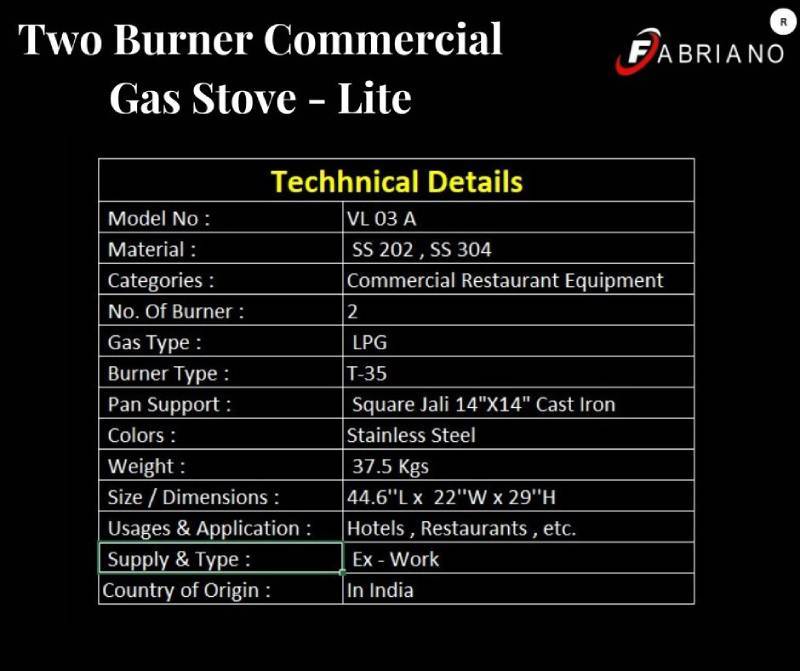 Two Burner Commercial Gas Stove - Lite

FABRIANO
R

| Techhnical Details | |
|---|---|
| Model No : | VL 03 A |
| Material : | SS 202 , SS 304 |
| Categories : | Commercial Restaurant Equipment |
| No. Of Burner : | 2 |
| Gas Type : | LPG |
| Burner Type : | T-35 |
| Pan Support : | Square Jali 14"X14" Cast Iron |
| Colors : | Stainless Steel |
| Weight : | 37.5 Kgs |
| Size / Dimensions : | 44.6''L x 22''W x 29''H |
| Usages & Application : | Hotels , Restaurants , etc. |
| Supply & Type : | Ex - Work |
| Country of Origin : | In India |